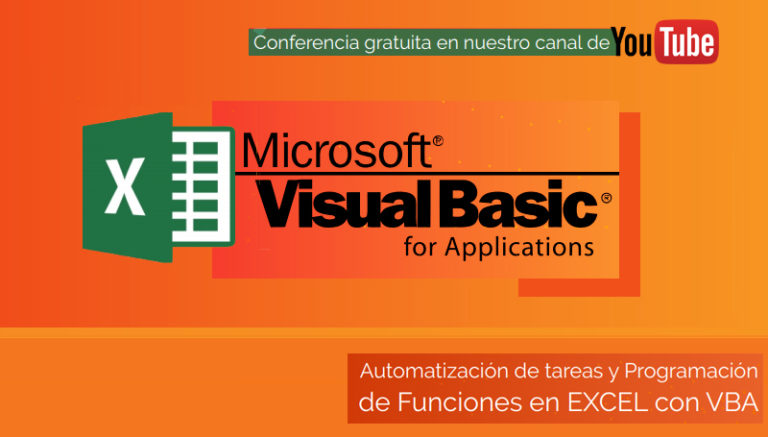 Conferencia gratuita en nuestro canal de YouTube

X

Microsoft®
Visual Basic®
for Applications

Automatización de tareas y Programación de Funciones en EXCEL con VBA